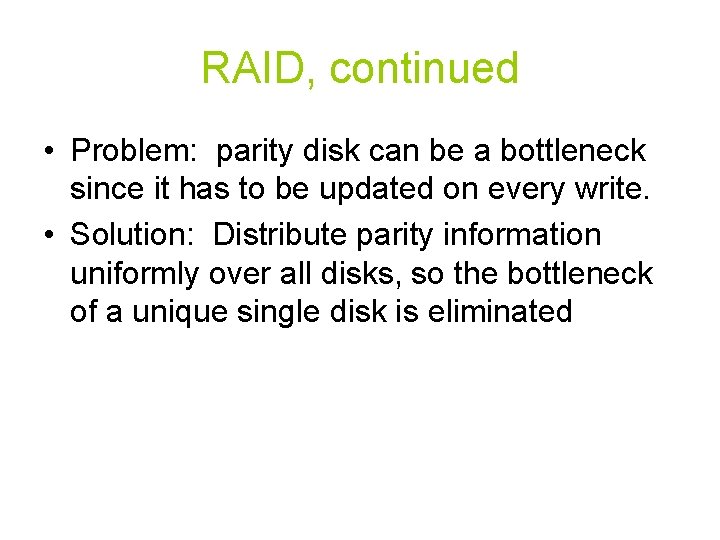 RAID, continued

• Problem: parity disk can be a bottleneck since it has to be updated on every write.
• Solution: Distribute parity information uniformly over all disks, so the bottleneck of a unique single disk is eliminated